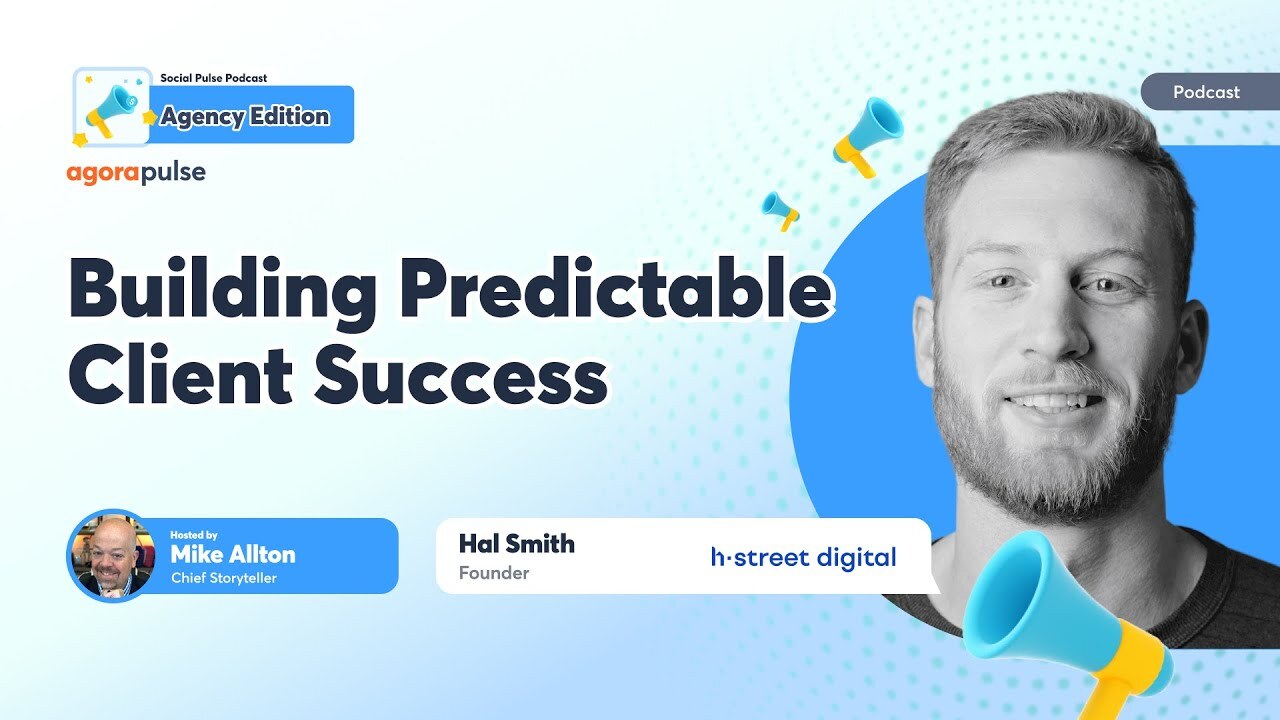 Social Pulse Podcast
Agency Edition
agorapulse

Podcast

Building Predictable Client Success

Hosted by
Mike Allton
Chief Storyteller

Hal Smith
Founder

h·street digital